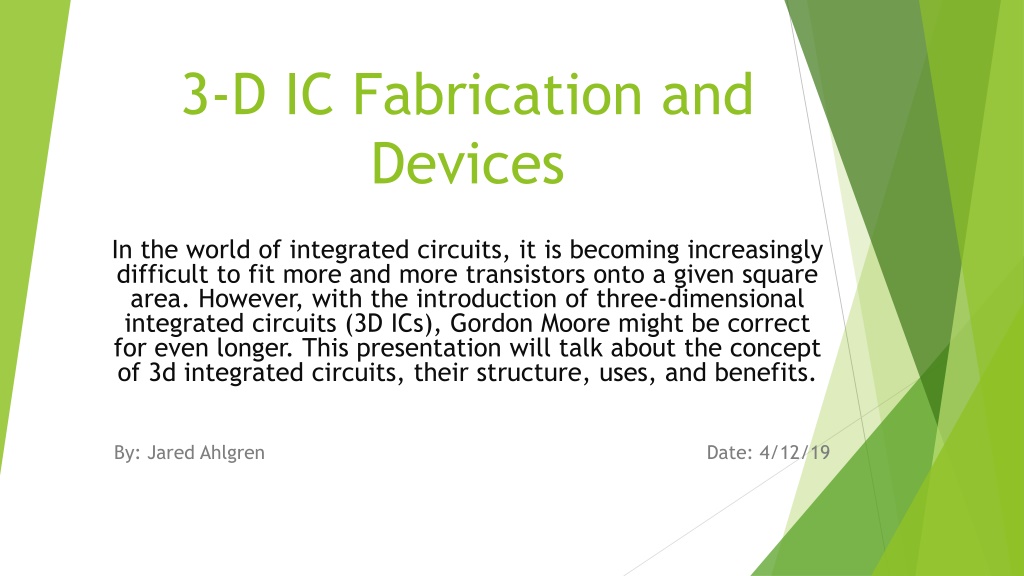 3-D IC Fabrication and Devices

In the world of integrated circuits, it is becoming increasingly difficult to fit more and more transistors onto a given square area. However, with the introduction of three-dimensional integrated circuits (3D ICs), Gordon Moore might be correct for even longer. This presentation will talk about the concept of 3d integrated circuits, their structure, uses, and benefits.

By: Jared Ahlgren

Date: 4/12/19